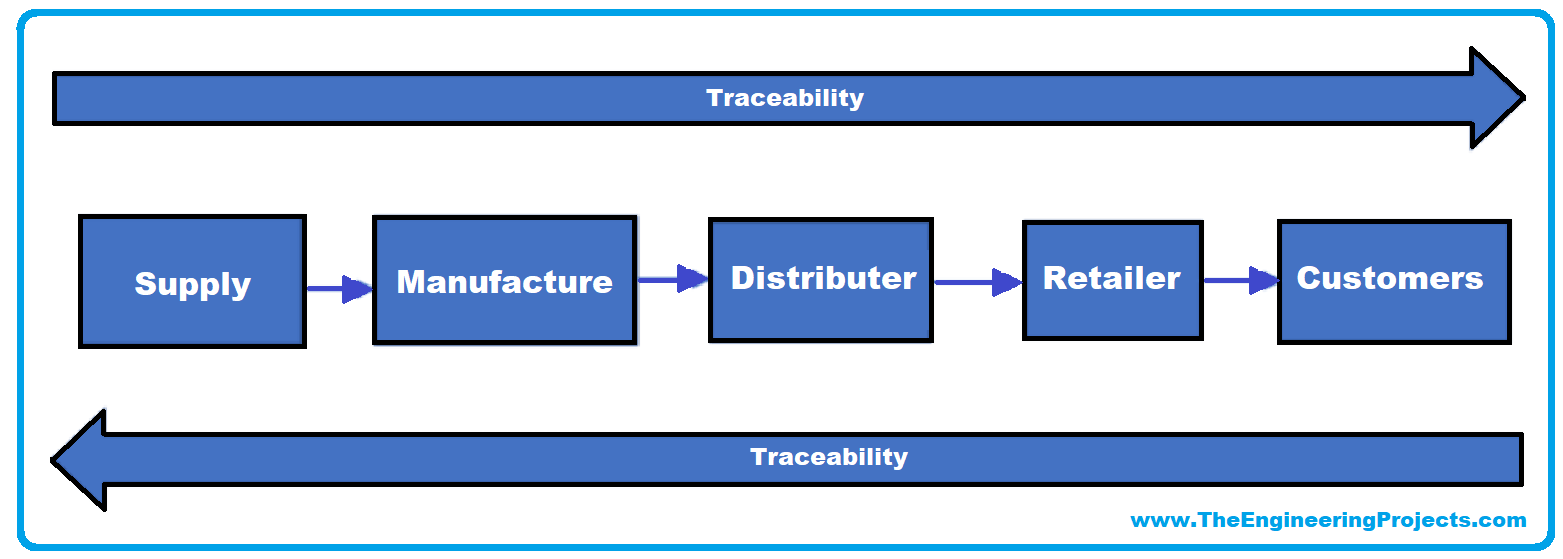 Traceability

Supply

Manufacture

Distributer

Retailer

Customers

Traceability

www.TheEngineeringProjects.com